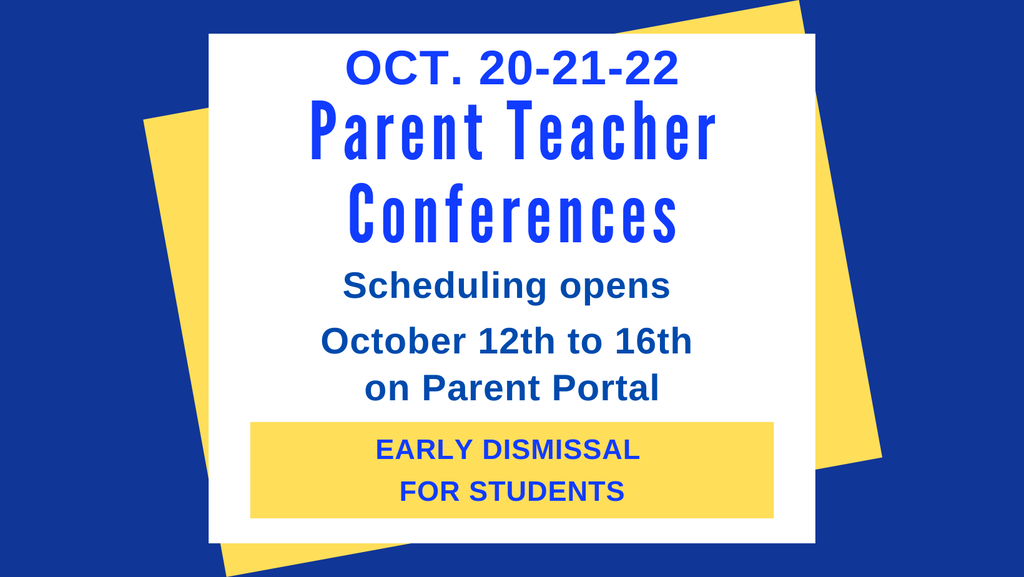 OCT. 20-21-22

Parent Teacher Conferences

Scheduling opens

October 12th to 16th on Parent Portal

EARLY DISMISSAL FOR STUDENTS